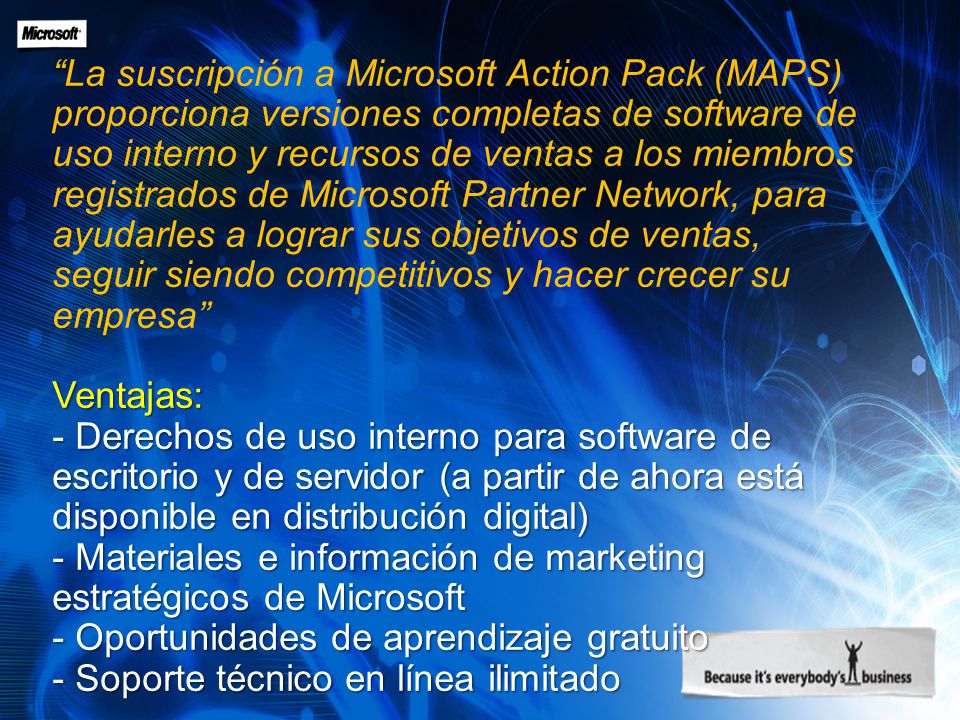 Microsoft

“La suscripción a Microsoft Action Pack (MAPS) proporciona versiones completas de software de uso interno y recursos de ventas a los miembros registrados de Microsoft Partner Network, para ayudarles a lograr sus objetivos de ventas, seguir siendo competitivos y hacer crecer su empresa”

Ventajas:
- Derechos de uso interno para software de escritorio y de servidor (a partir de ahora está disponible en distribución digital)
- Materiales e información de marketing estratégicos de Microsoft
- Oportunidades de aprendizaje gratuito
- Soporte técnico en línea ilimitado

Because it's everybody's business